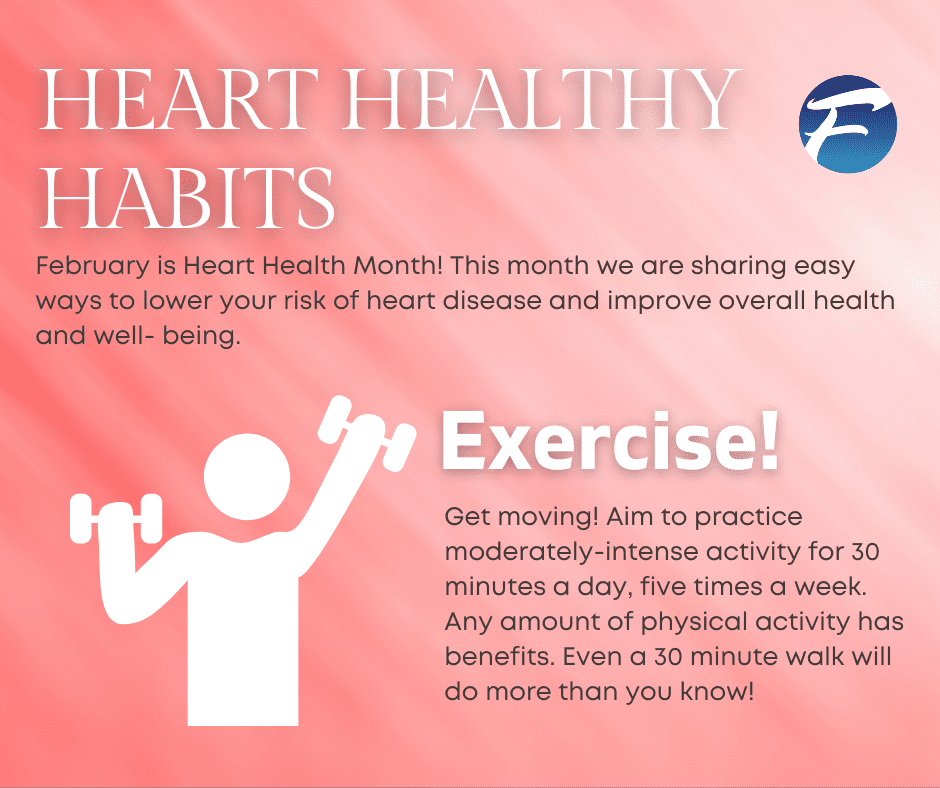 HEART HEALTHY HABITS

F

February is Heart Health Month! This month we are sharing easy ways to lower your risk of heart disease and improve overall health and well- being.

Exercise!

Get moving! Aim to practice moderately-intense activity for 30 minutes a day, five times a week. Any amount of physical activity has benefits. Even a 30 minute walk will do more than you know!